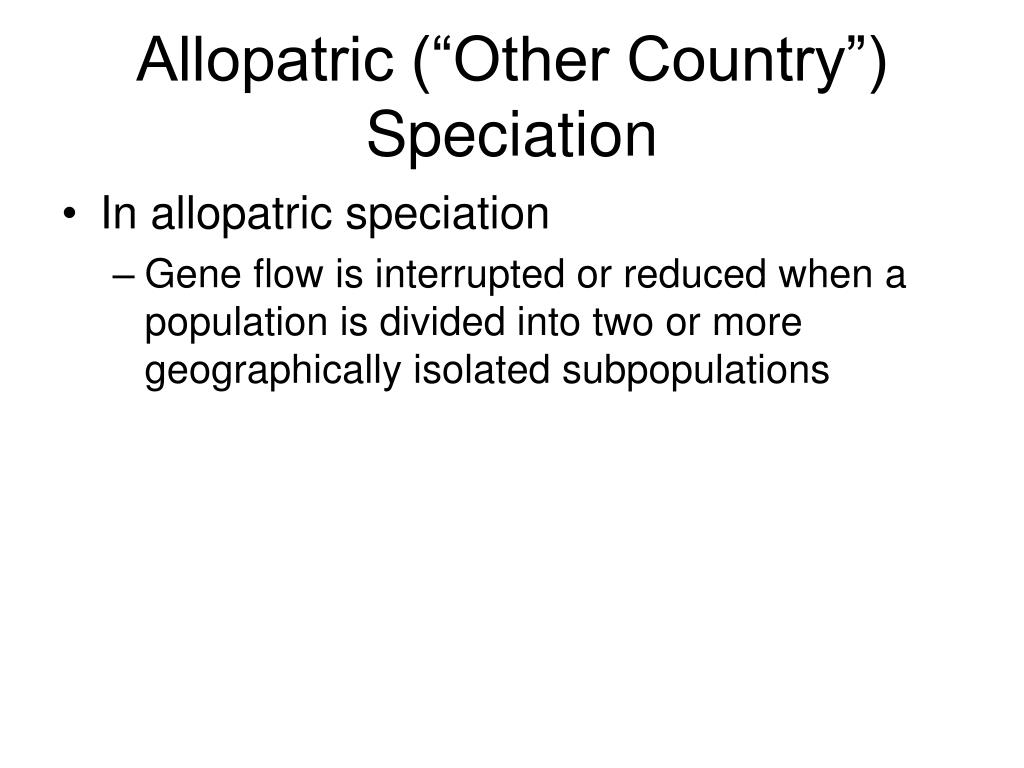 Allopatric (“Other Country”) Speciation

• In allopatric speciation
 – Gene flow is interrupted or reduced when a population is divided into two or more geographically isolated subpopulations